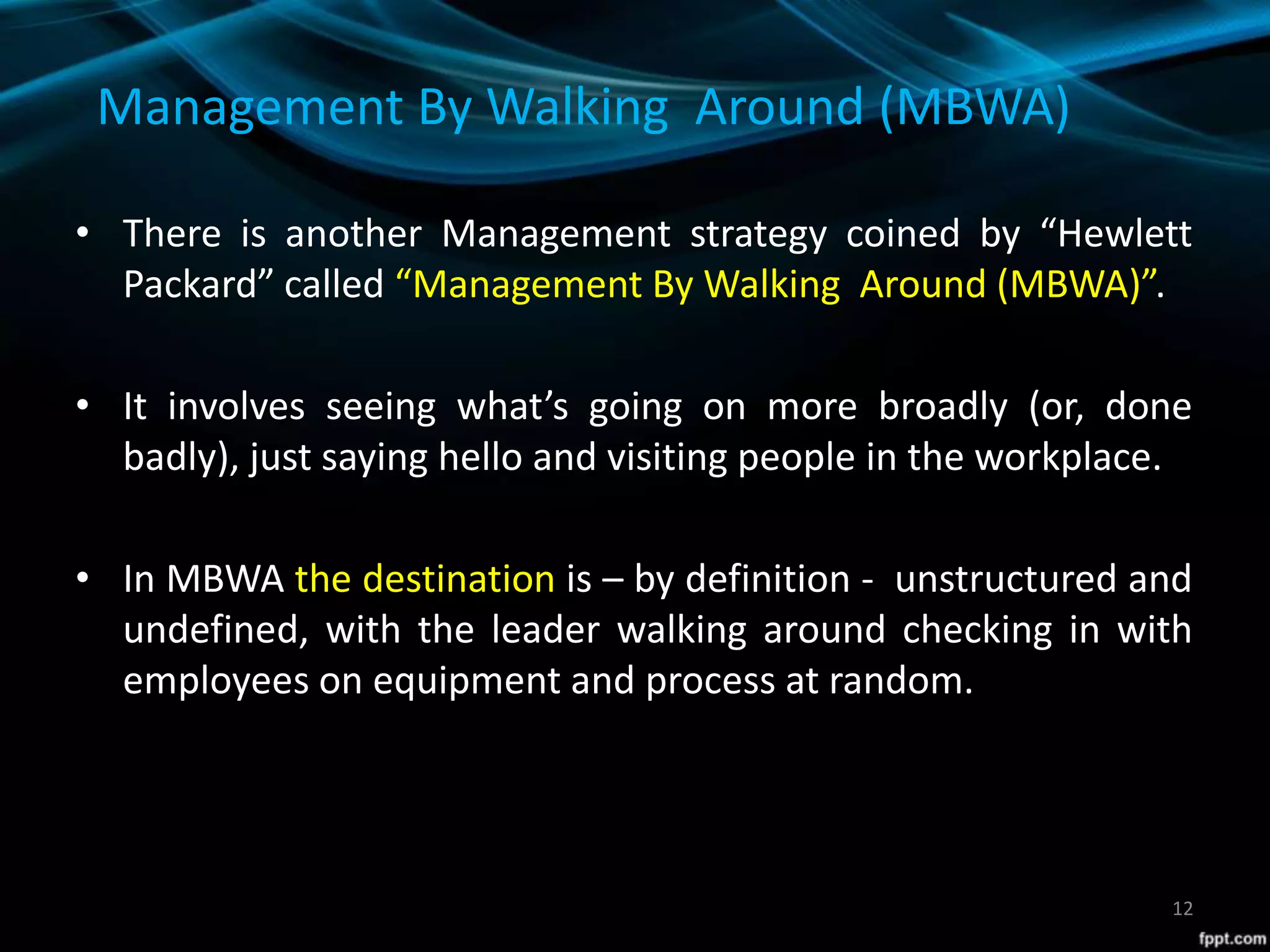 Management By Walking Around (MBWA)

• There is another Management strategy coined by “Hewlett Packard” called “Management By Walking Around (MBWA)”.

• It involves seeing what’s going on more broadly (or, done badly), just saying hello and visiting people in the workplace.

• In MBWA the destination is – by definition - unstructured and undefined, with the leader walking around checking in with employees on equipment and process at random.

12

fppt.com